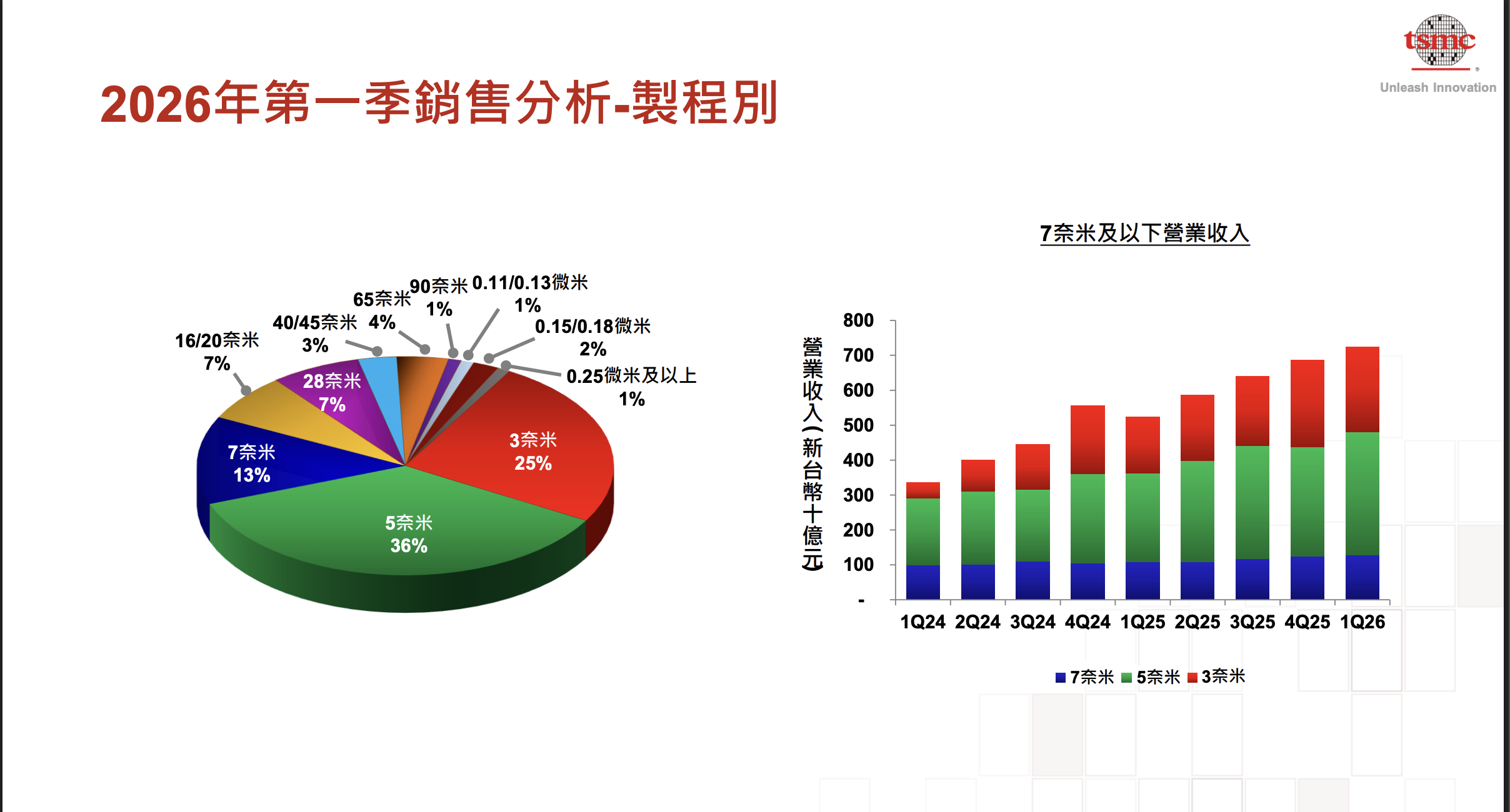 tsmc
Unleash Innovation

2026年第一季銷售分析-製程別

16/20奈米
7%

40/45奈米
3%

65奈米
4%

90奈米
1%

0.11/0.13微米
1%

0.15/0.18微米
2%

0.25微米及以上
1%

28奈米
7%

7奈米
13%

5奈米
36%

3奈米
25%

7奈米及以下營業收入

營業收入(新台幣十億元)

800
700
600
500
400
300
200
100
-

1Q24 2Q24 3Q24 4Q24 1Q25 2Q25 3Q25 4Q25 1Q26

7奈米 5奈米 3奈米